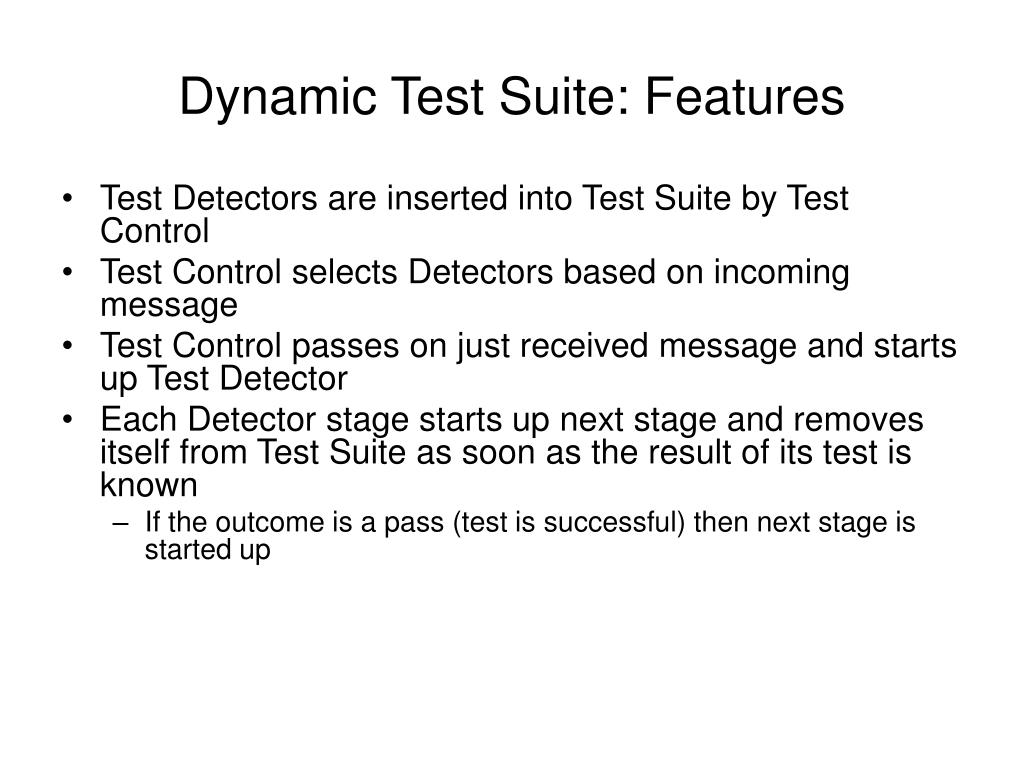 Dynamic Test Suite: Features

• Test Detectors are inserted into Test Suite by Test Control
• Test Control selects Detectors based on incoming message
• Test Control passes on just received message and starts up Test Detector
• Each Detector stage starts up next stage and removes itself from Test Suite as soon as the result of its test is known
– If the outcome is a pass (test is successful) then next stage is started up